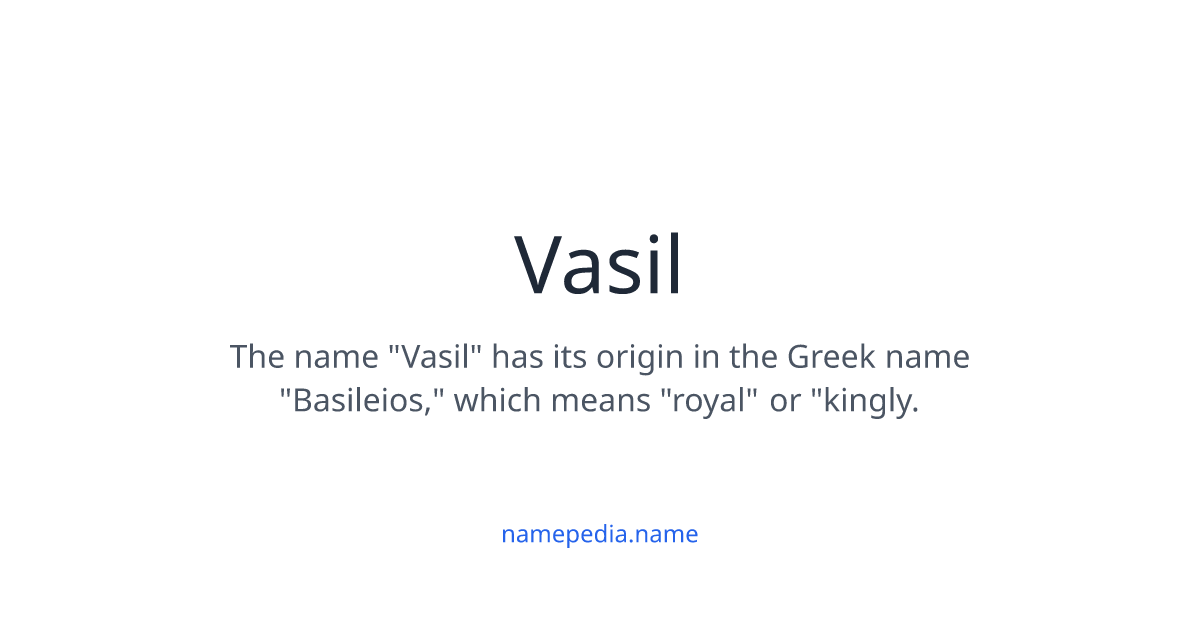 Vasil

The name "Vasil" has its origin in the Greek name "Basileios," which means "royal" or "kingly.

namepedia.name